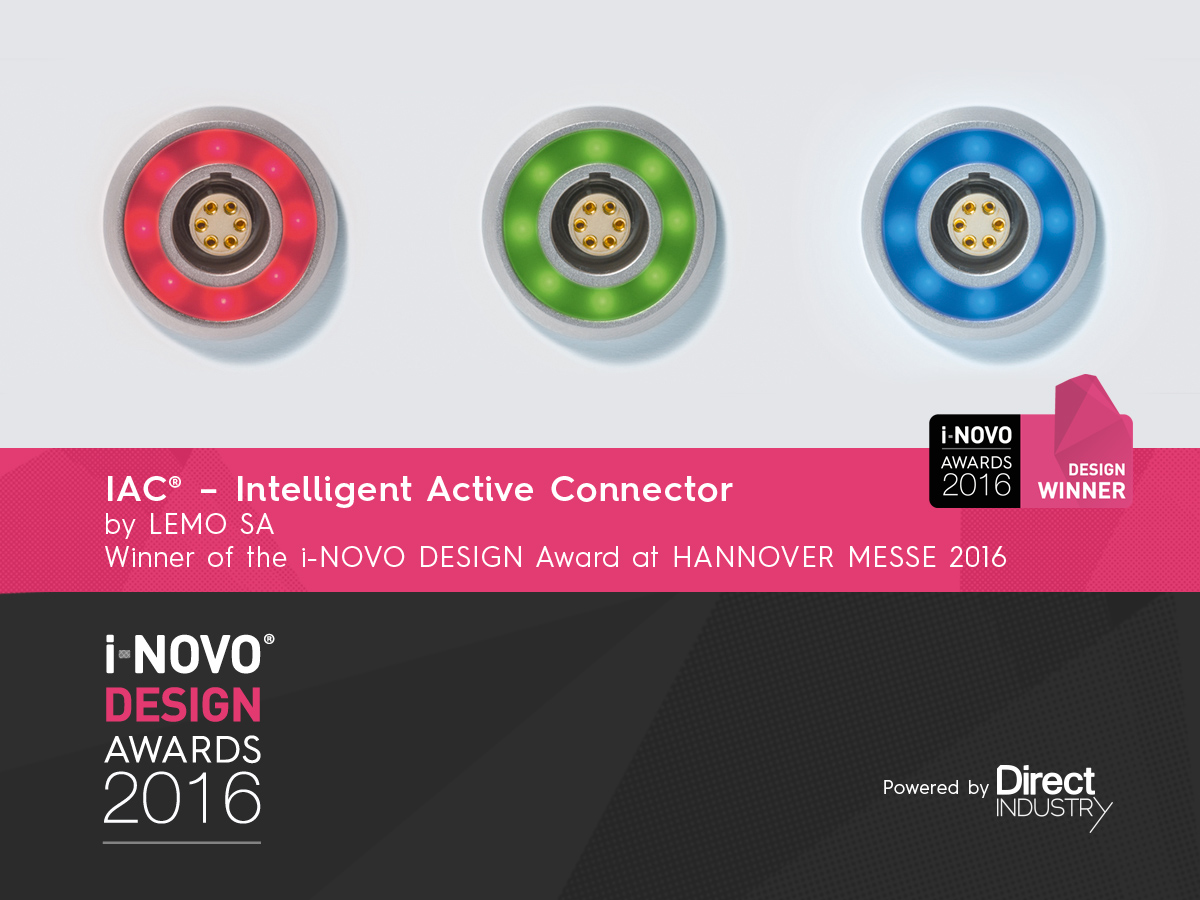 i-NOVO
AWARDS
2016
DESIGN
WINNER

IAC® – Intelligent Active Connector
by LEMO SA
Winner of the i-NOVO DESIGN Award at HANNOVER MESSE 2016

i-NOVO®
DESIGN
AWARDS
2016

Powered by Direct INDUSTRY